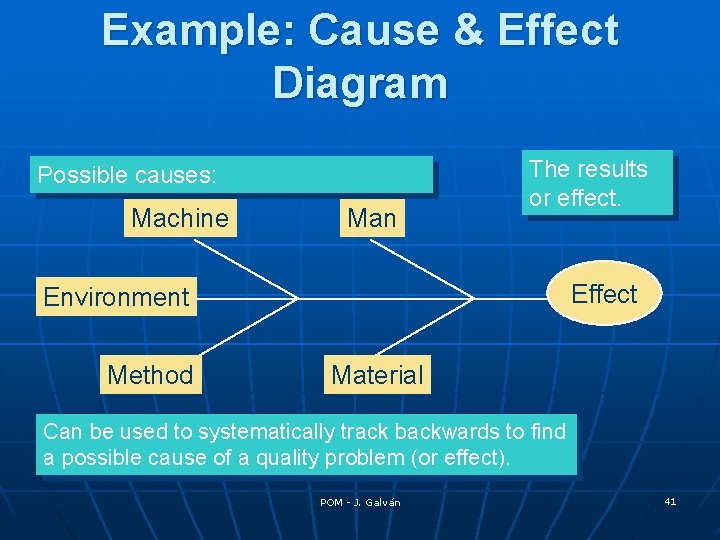 Example: Cause & Effect Diagram

Possible causes:

The results or effect.

Machine

Man

Environment

Effect

Method

Material

Can be used to systematically track backwards to find a possible cause of a quality problem (or effect).

POM - J. Galván

41